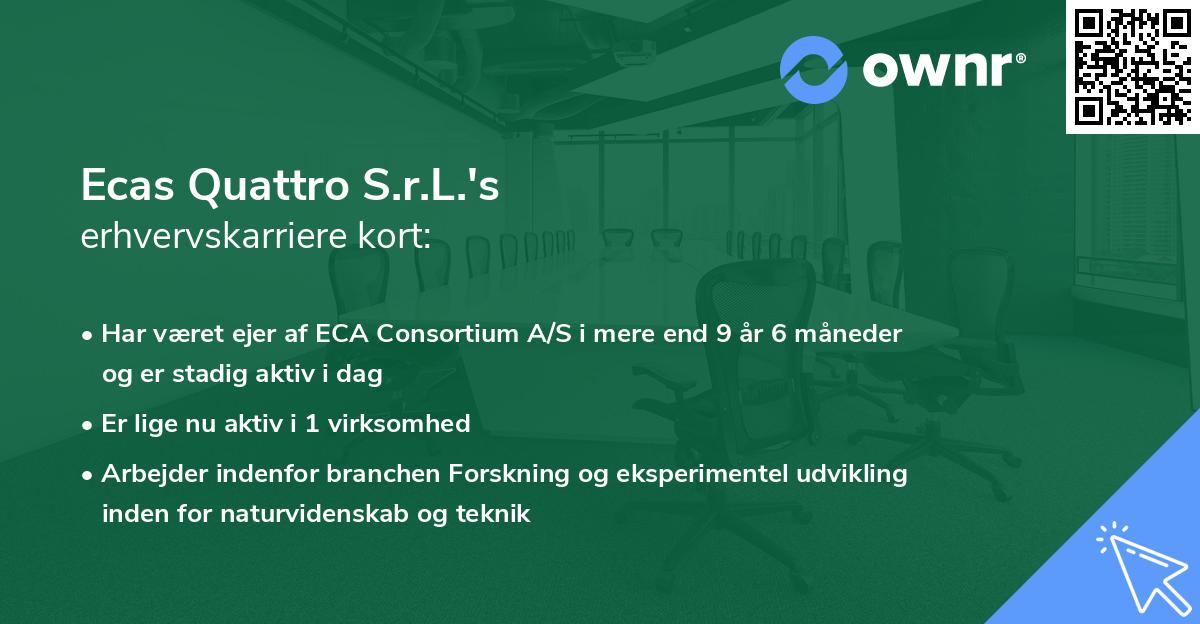 ownr®

Ecas Quattro S.r.L.'s
erhvervskarriere kort:

• Har været ejer af ECA Consortium A/S i mere end 9 år 6 måneder og er stadig aktiv i dag

• Er lige nu aktiv i 1 virksomhed

• Arbejder indenfor branchen Forskning og eksperimentel udvikling inden for naturvidenskab og teknik